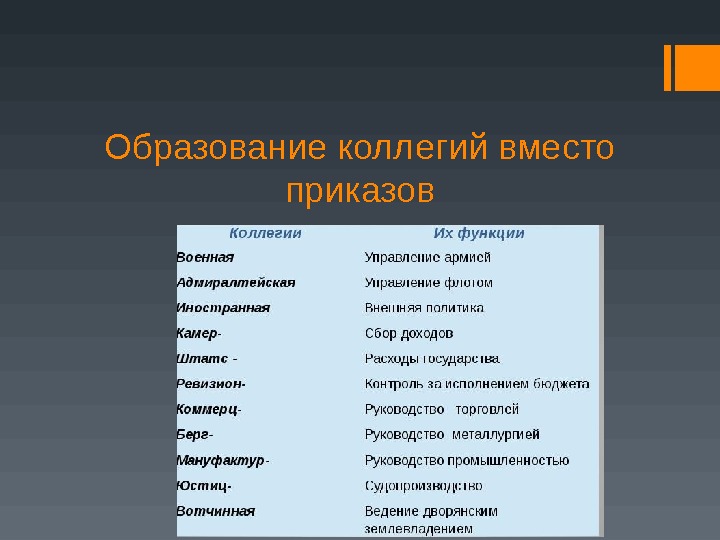 Образование коллегий вместо приказов

| Коллегии | Их функции |
|---|---|
| Военная | Управление армией |
| Адмиралтейская | Управление флотом |
| Иностранная | Внешняя политика |
| Камер- | Сбор доходов |
| Штатс - | Расходы государства |
| Ревизион- | Контроль за исполнением бюджета |
| Коммерц- | Руководство торговлей |
| Берг- | Руководство металлургией |
| Мануфактур- | Руководство промышленностью |
| Юстиц- | Судопроизводство |
| Вотчинная | Ведение дворянским землевладением |